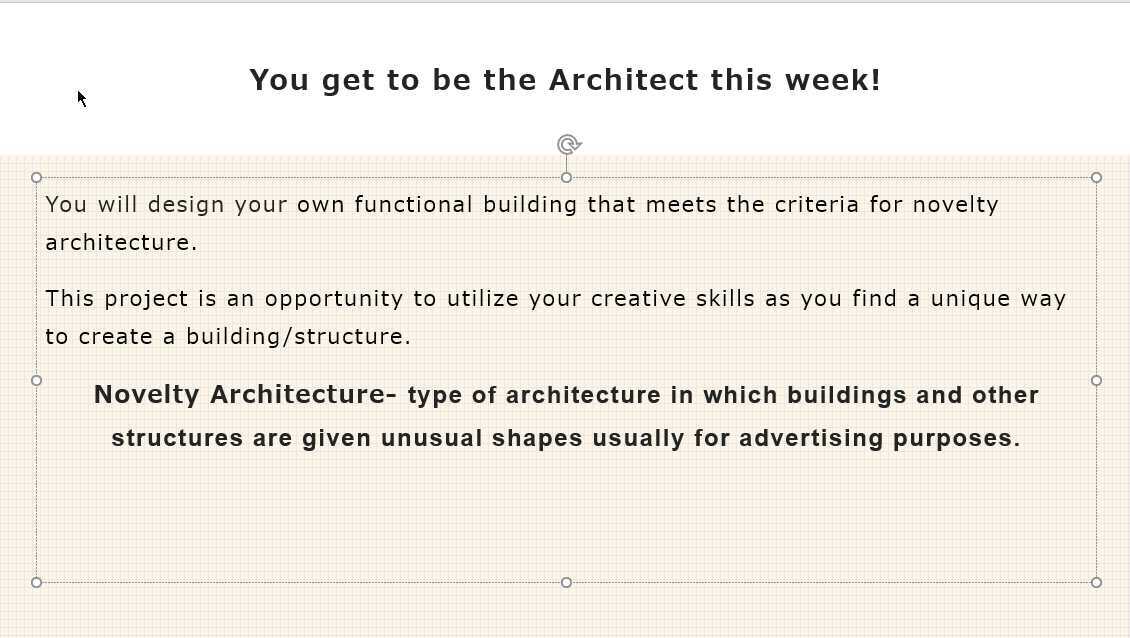 You get to be the Architect this week!

You will design your own functional building that meets the criteria for novelty architecture.

This project is an opportunity to utilize your creative skills as you find a unique way to create a building/structure.

Novelty Architecture- type of architecture in which buildings and other structures are given unusual shapes usually for advertising purposes.